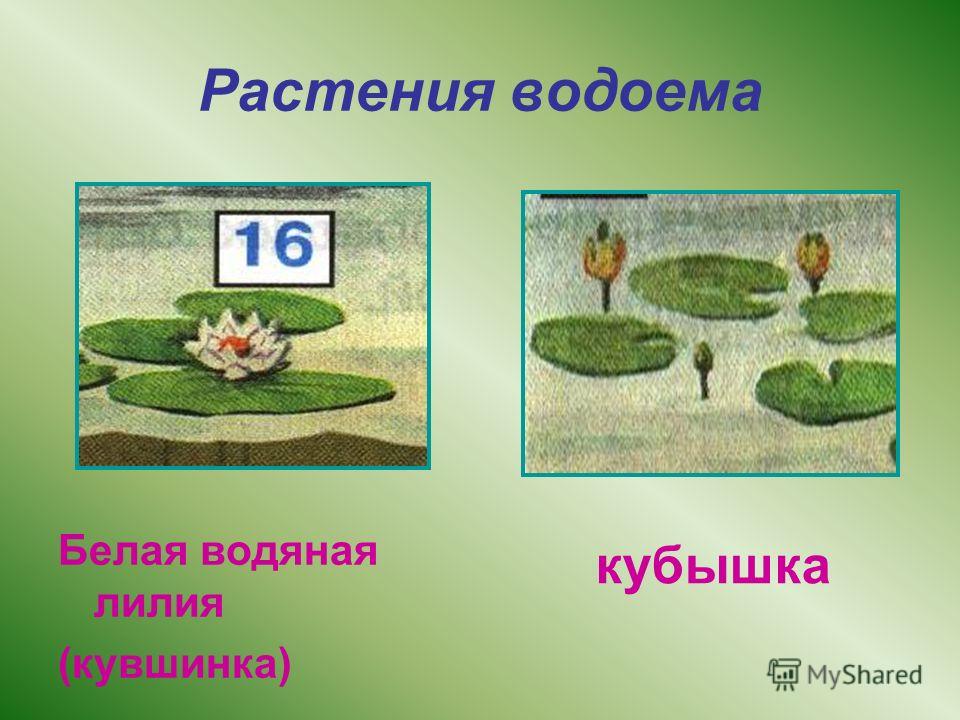 Растения водоема

16

Белая водяная лилия

(кувшинка)

кубышка

MyShared